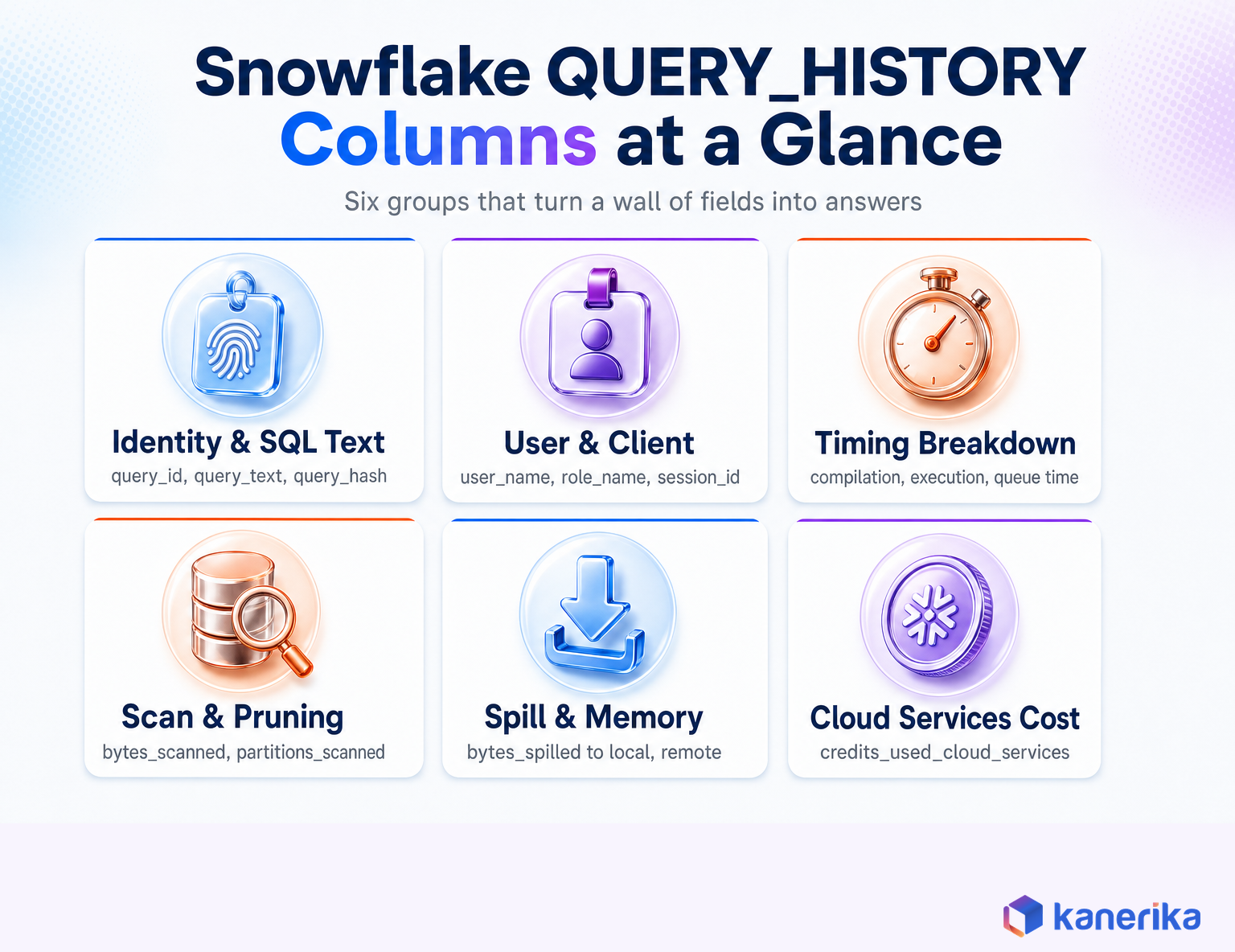 Snowflake QUERY_HISTORY Columns at a Glance

Six groups that turn a wall of fields into answers

Identity & SQL Text
query_id, query_text, query_hash

User & Client
user_name, role_name, session_id

Timing Breakdown
compilation, execution, queue time

Scan & Pruning
bytes_scanned, partitions_scanned

Spill & Memory
bytes_spilled to local, remote

Cloud Services Cost
credits_used_cloud_services

kanerika